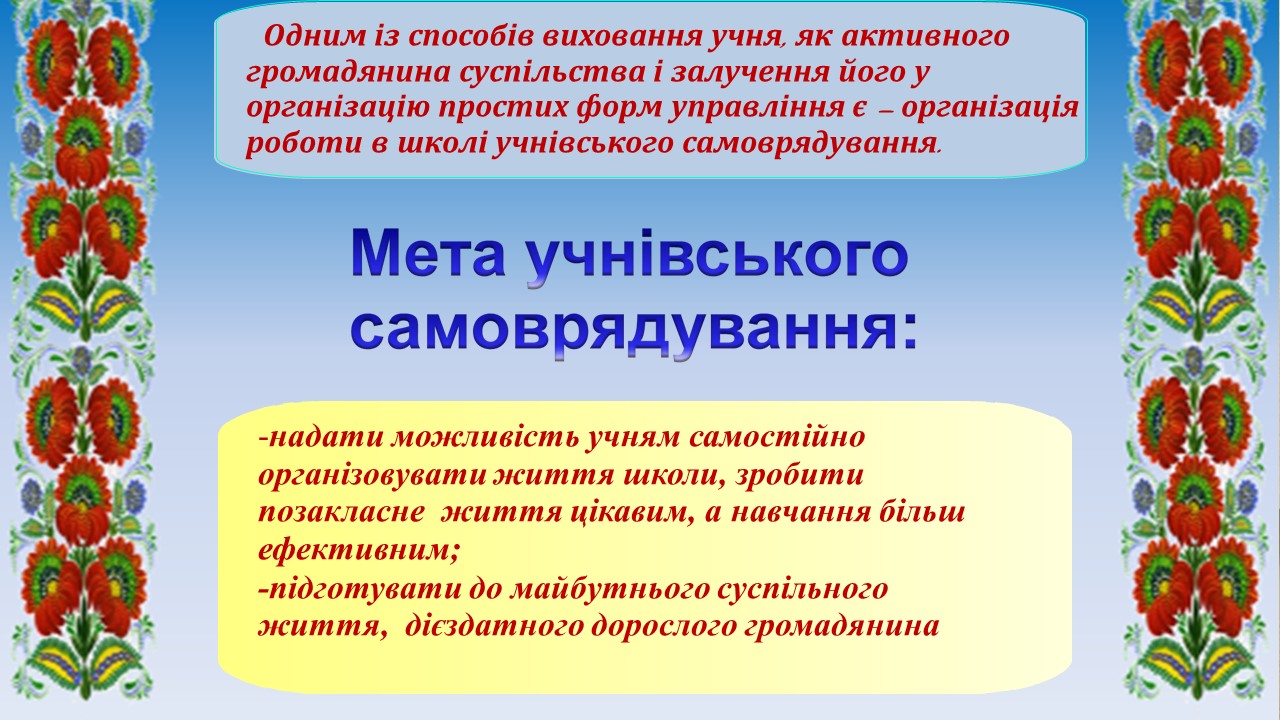 Одним із способів виховання учня, як активного громадянина суспільства і залучення його у організацію простих форм управління є – організація роботи в школі учнівського самоврядування.

Мета учнівського самоврядування:

-надати можливість учням самостійно організовувати життя школи, зробити позакласне життя цікавим, а навчання більш ефективним;
-підготувати до майбутнього суспільного життя, дієздатного дорослого громадянина